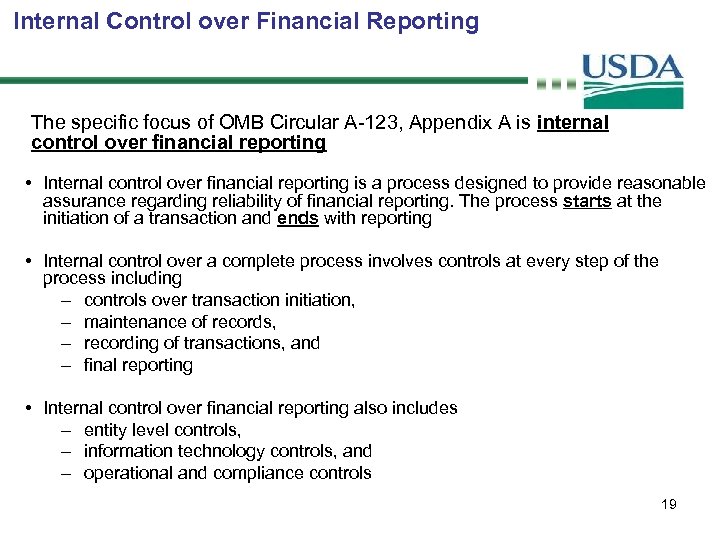 Internal Control over Financial Reporting

USDA

The specific focus of OMB Circular A-123, Appendix A is internal control over financial reporting

• Internal control over financial reporting is a process designed to provide reasonable assurance regarding reliability of financial reporting. The process starts at the initiation of a transaction and ends with reporting

• Internal control over a complete process involves controls at every step of the process including
– controls over transaction initiation,
– maintenance of records,
– recording of transactions, and
– final reporting

• Internal control over financial reporting also includes
– entity level controls,
– information technology controls, and
– operational and compliance controls

19